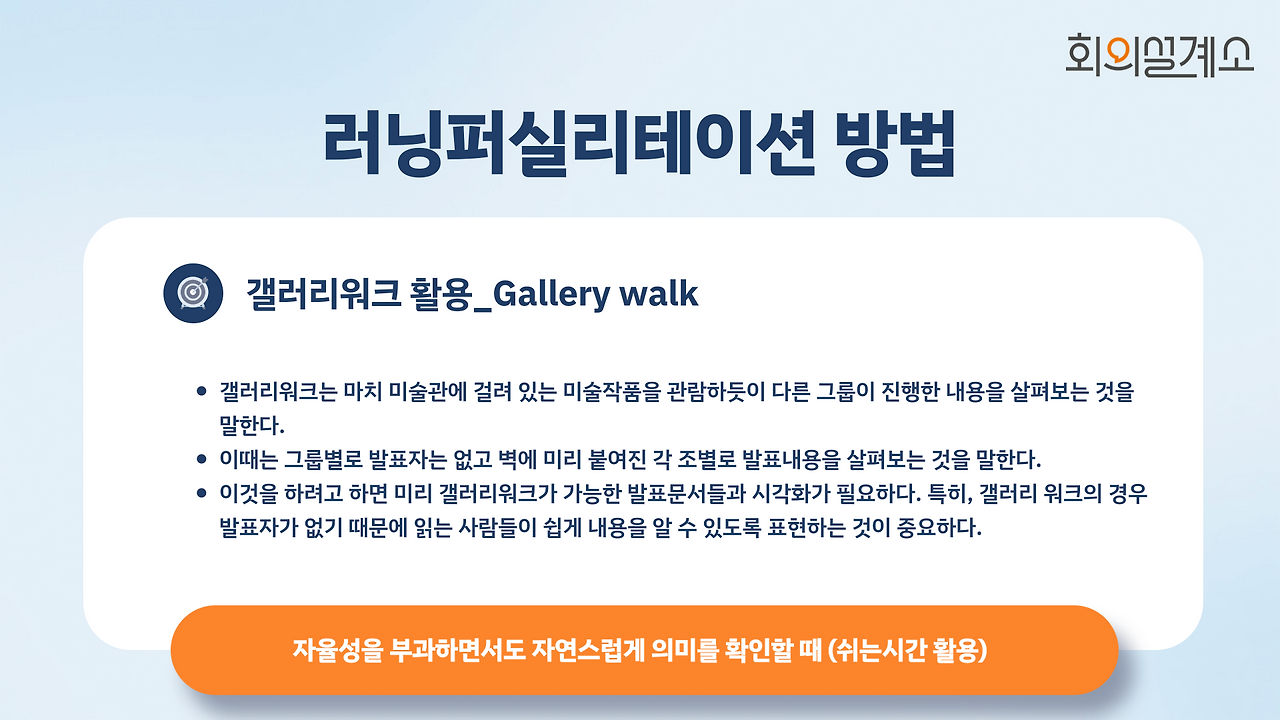 회의설계소

러닝퍼실리테이션 방법

갤러리워크 활용_Gallery walk

- 갤러리워크는 마치 미술관에 걸려 있는 미술작품을 관람하듯이 다른 그룹이 진행한 내용을 살펴보는 것을 말한다.
- 이때는 그룹별로 발표자는 없고 벽에 미리 붙여진 각 조별로 발표내용을 살펴보는 것을 말한다.
- 이것을 하려고 하면 미리 갤러리워크가 가능한 발표문서들과 시각화가 필요하다. 특히, 갤러리 워크의 경우 발표자가 없기 때문에 읽는 사람들이 쉽게 내용을 알 수 있도록 표현하는 것이 중요하다.

자율성을 부과하면서도 자연스럽게 의미를 확인할 때 (쉬는시간 활용)